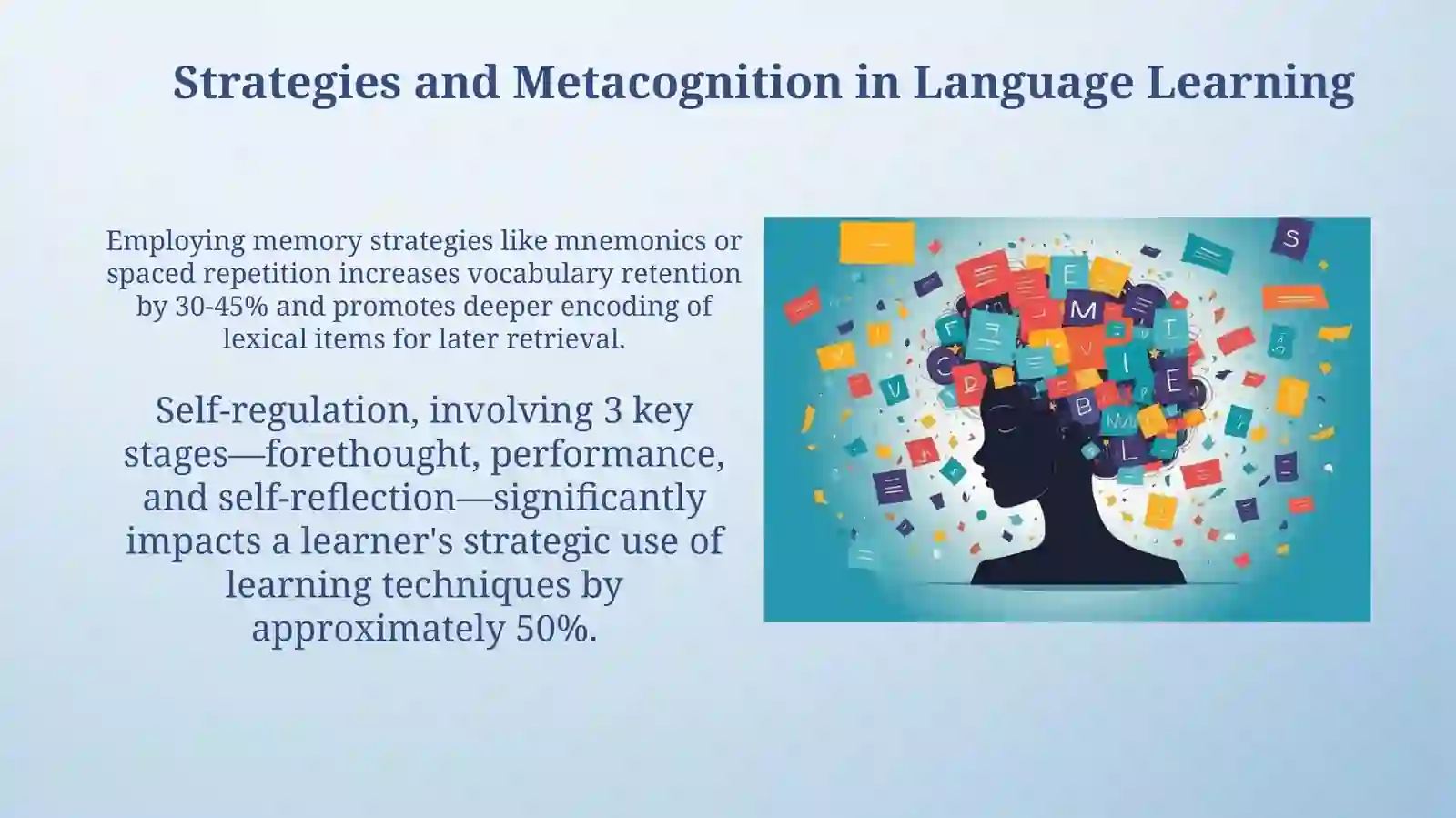 Strategies and Metacognition in Language Learning

Employing memory strategies like mnemonics or spaced repetition increases vocabulary retention by 30-45% and promotes deeper encoding of lexical items for later retrieval.

Self-regulation, involving 3 key stages—forethought, performance, and self-reflection—significantly impacts a learner's strategic use of learning techniques by approximately 50%.